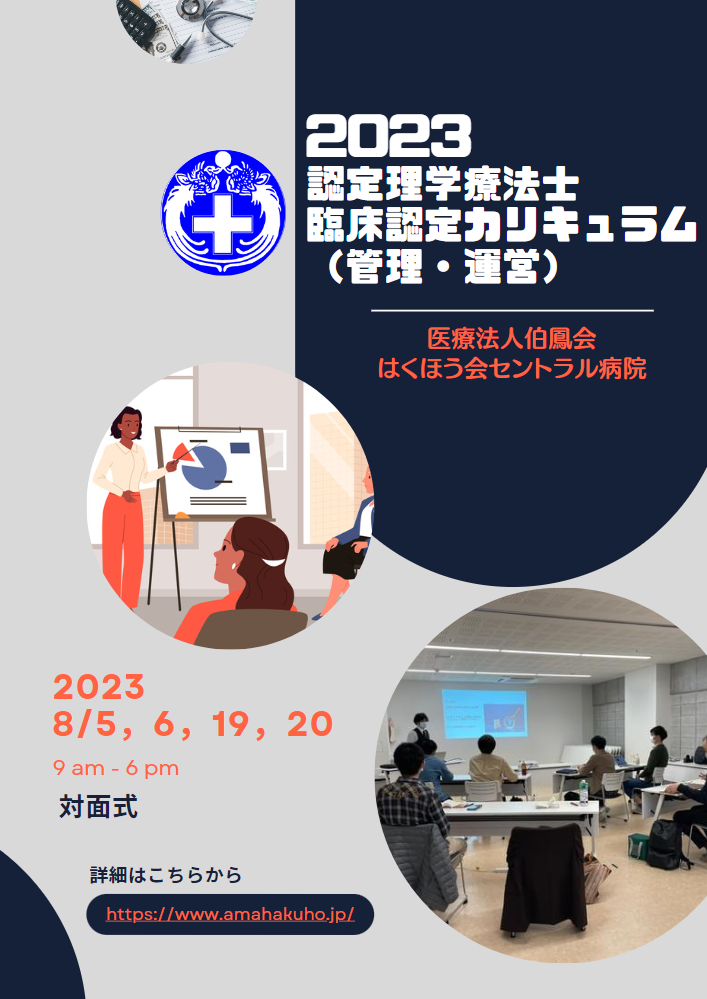 2023
認定理学療法士
臨床認定カリキュラム
（管理・運営）

医療法人伯鳳会
はくほう会セントラル病院

2023
8/5，6，19，20

9 am - 6 pm

対面式

詳細はこちらから

https://www.amahakuho.jp/